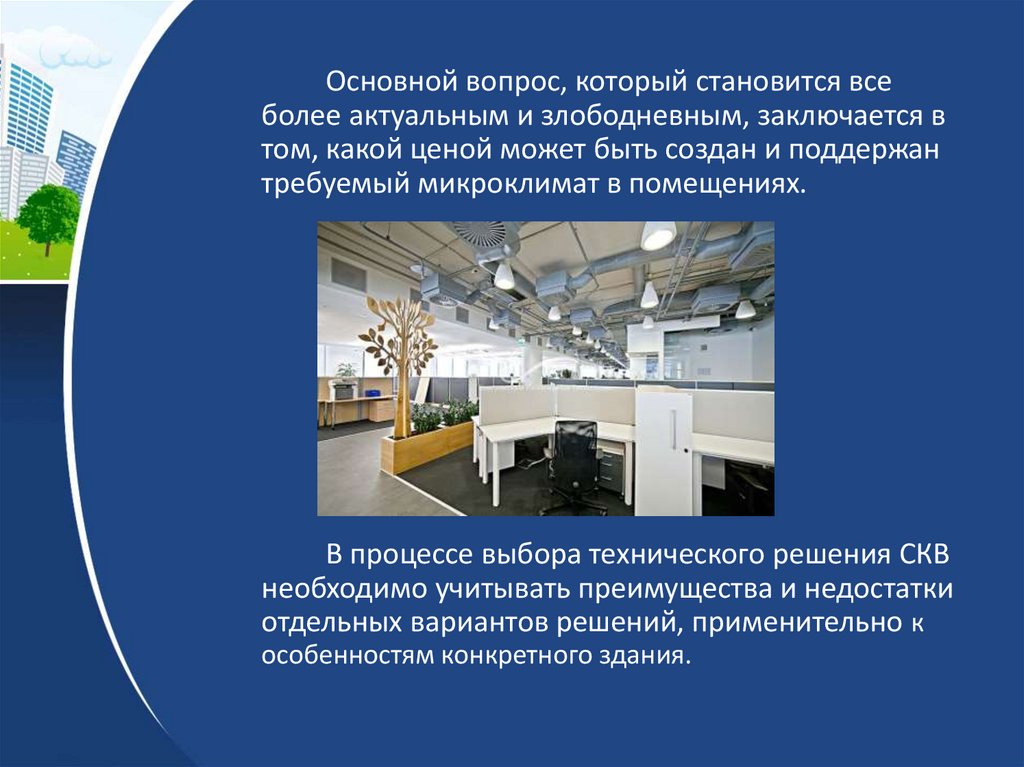 Основной вопрос, который становится все более актуальным и злободневным, заключается в том, какой ценой может быть создан и поддержан требуемый микроклимат в помещениях.

В процессе выбора технического решения СКВ необходимо учитывать преимущества и недостатки отдельных вариантов решений, применительно к особенностям конкретного здания.